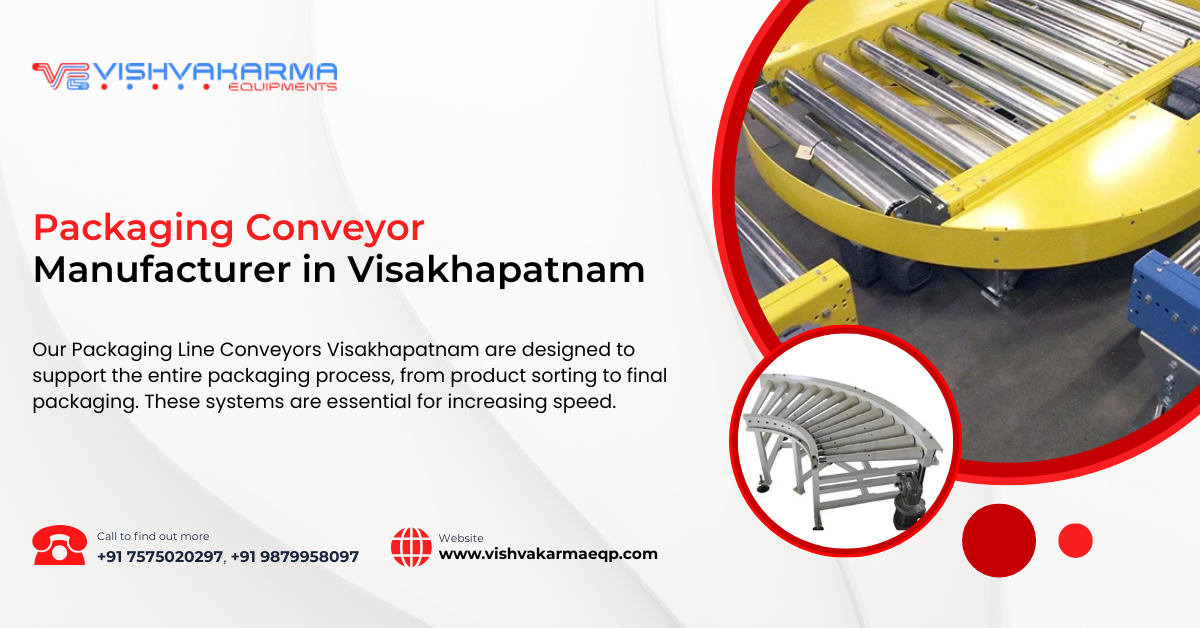 VISHVAKARMA
EQUIPMENTS

Packaging Conveyor
Manufacturer in Visakhapatnam

Our Packaging Line Conveyors Visakhapatnam are designed to support the entire packaging process, from product sorting to final packaging. These systems are essential for increasing speed.

Call to find out more
+91 7575020297, +91 9879958097

Website
www.vishvakarmaeqp.com